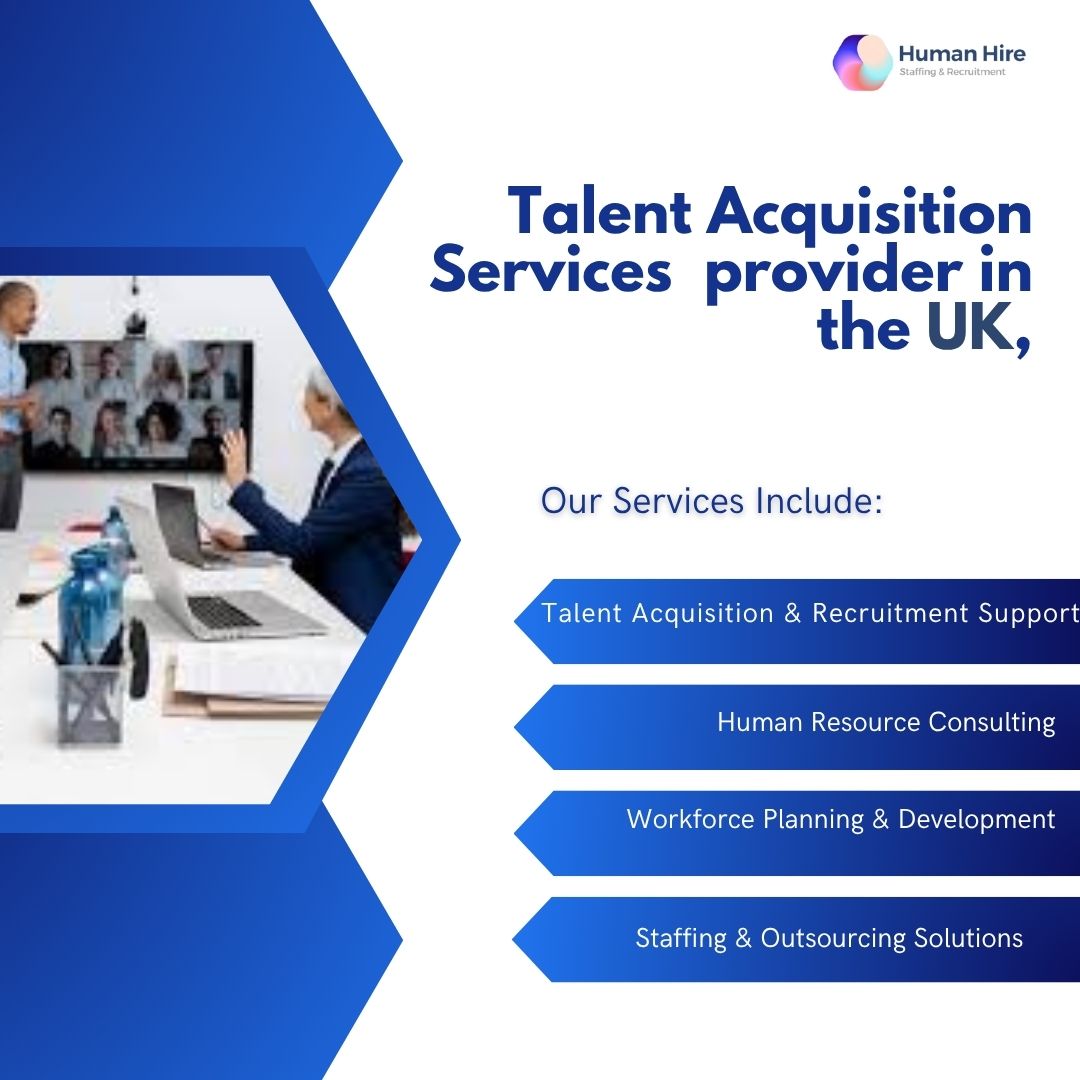 Human Hire
Staffing & Recruitment

Talent Acquisition Services provider in the UK,

Our Services Include:

Talent Acquisition & Recruitment Support

Human Resource Consulting

Workforce Planning & Development

Staffing & Outsourcing Solutions